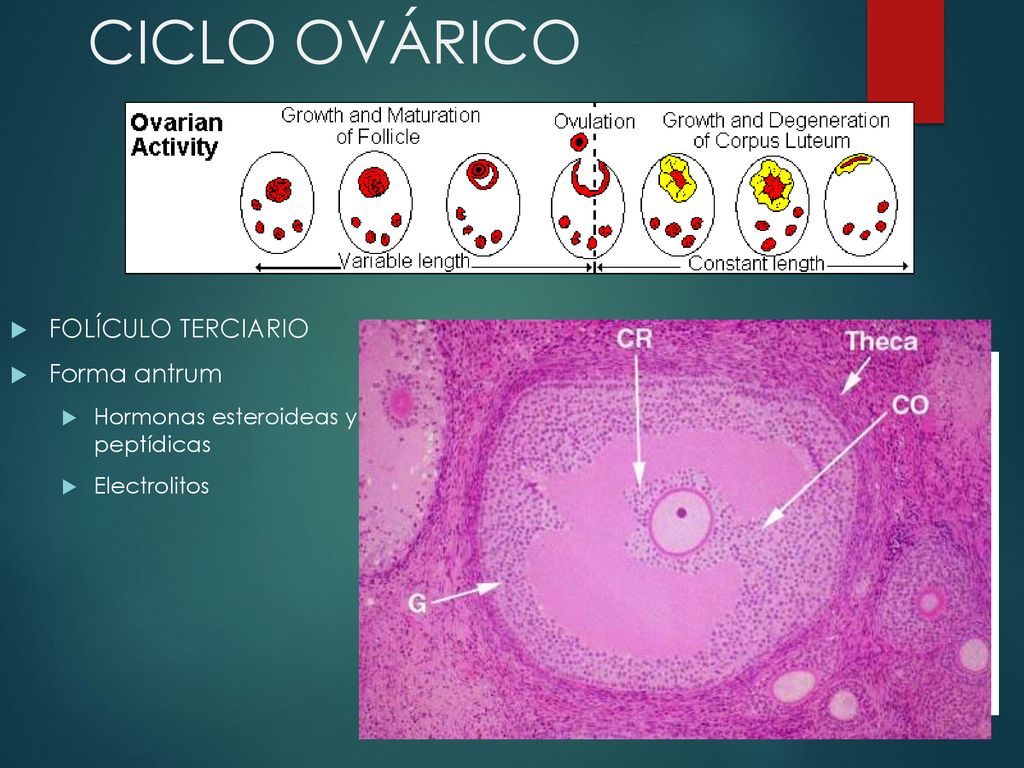 CICLO OVÁRICO

Ovarian Activity

Growth and Maturation of Follicle

Ovulation

Growth and Degeneration of Corpus Luteum

Variable length

Constant length

FOLÍCULO TERCIARIO

Forma antrum

Hormonas esteroideas y peptídicas

Electrolitos

CR

Theca

CO

G